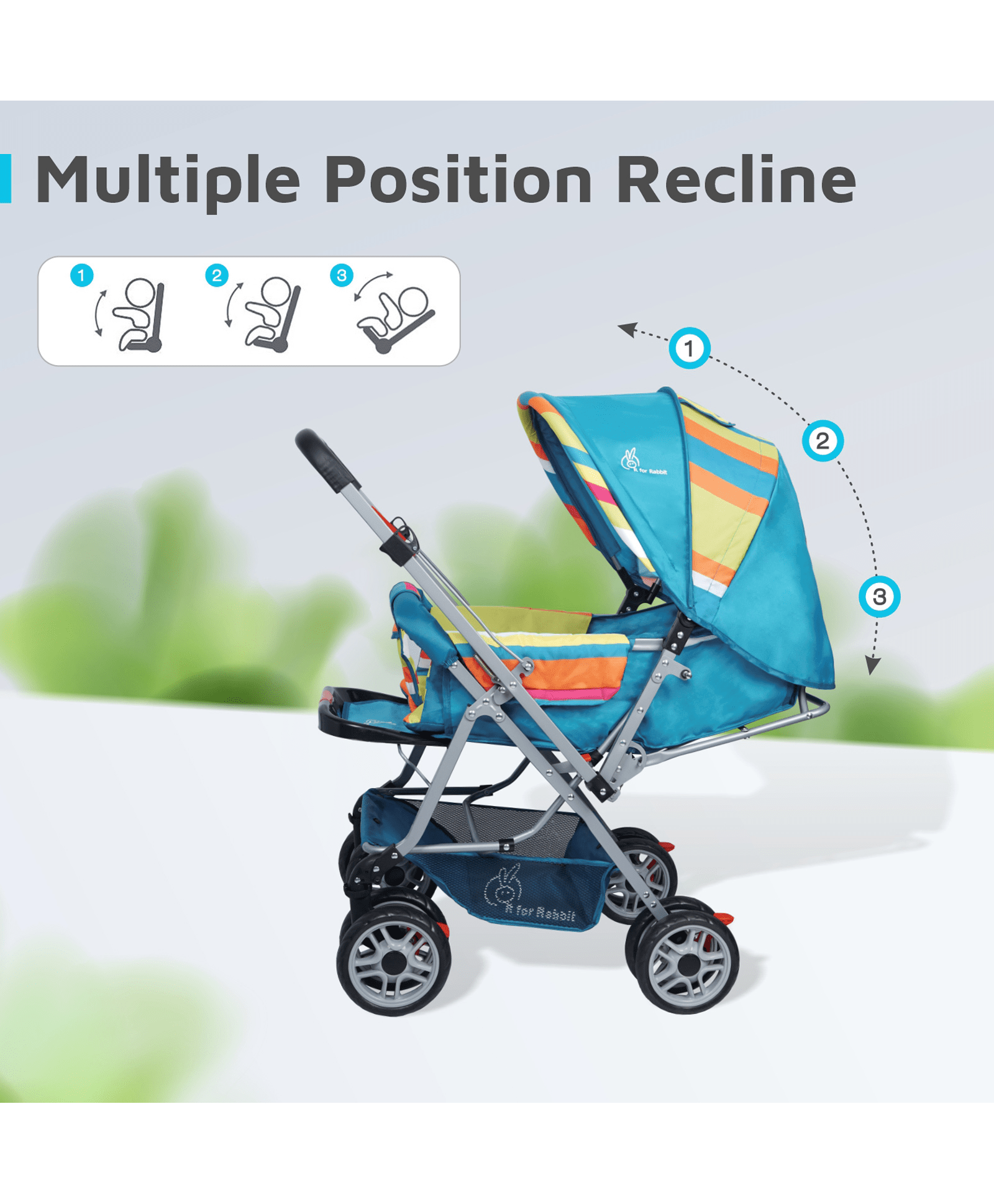 Multiple Position Recline

1
2
3

1
2
3

R for Rabbit

R for Rabbit